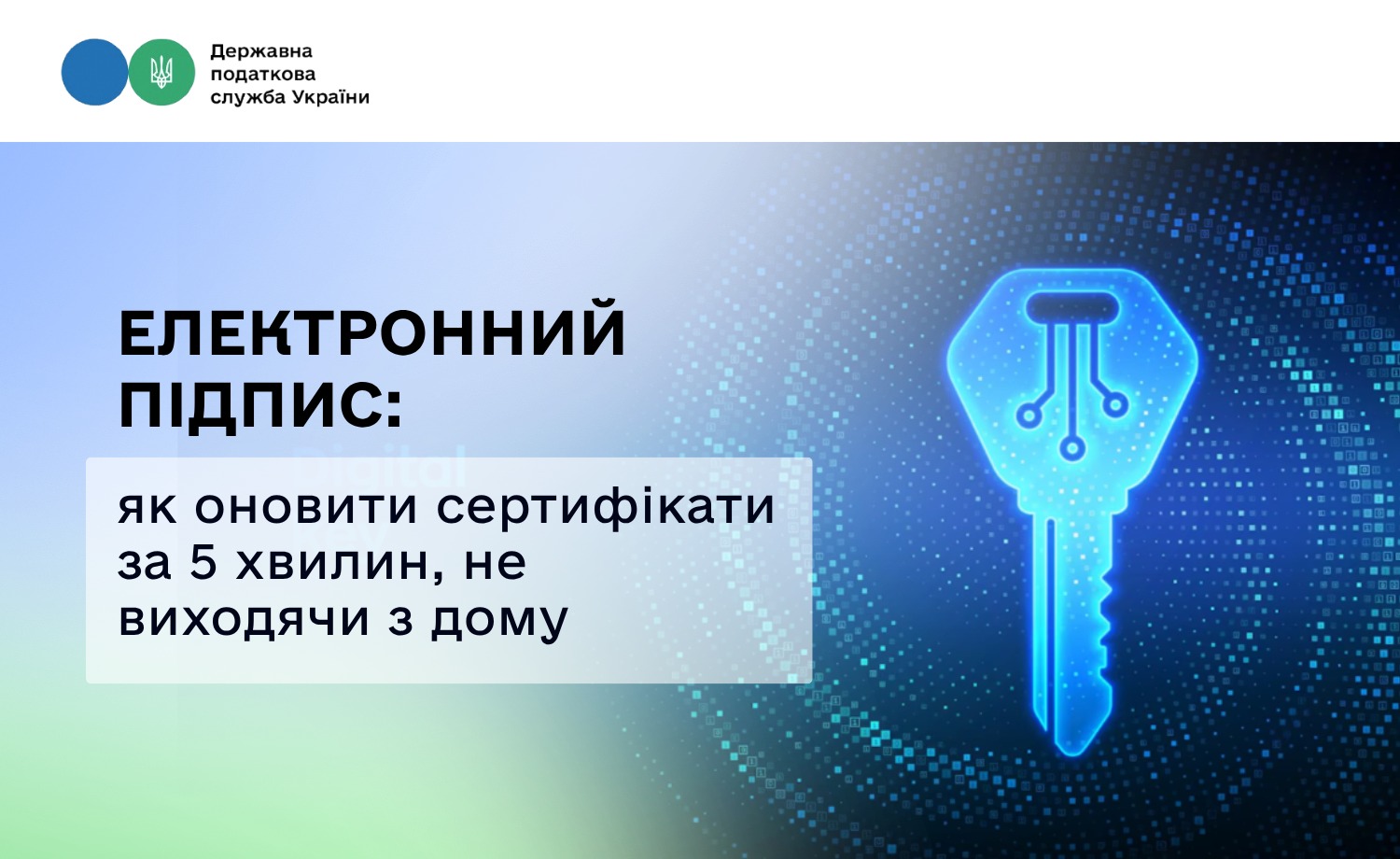 Державна податкова служба України

ЕЛЕКТРОННИЙ ПІДПИС:

як оновити сертифікати за 5 хвилин, не виходячи з дому